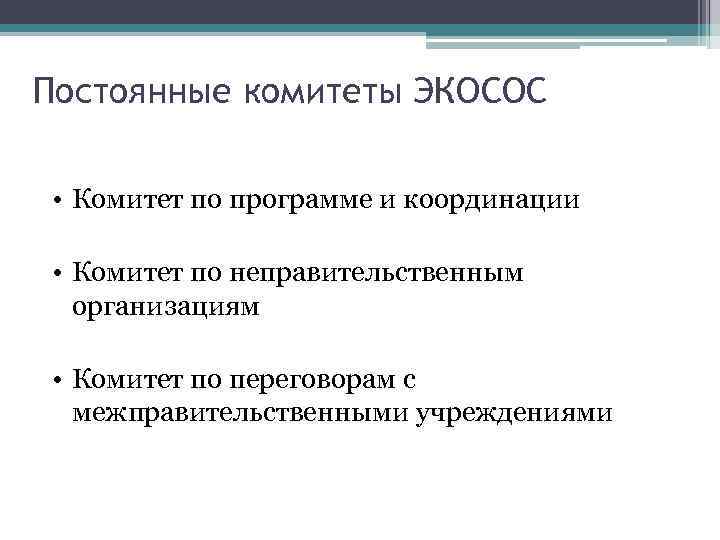 Постоянные комитеты ЭКОСОС

• Комитет по программе и координации

• Комитет по неправительственным организациям

• Комитет по переговорам с межправительственными учреждениями